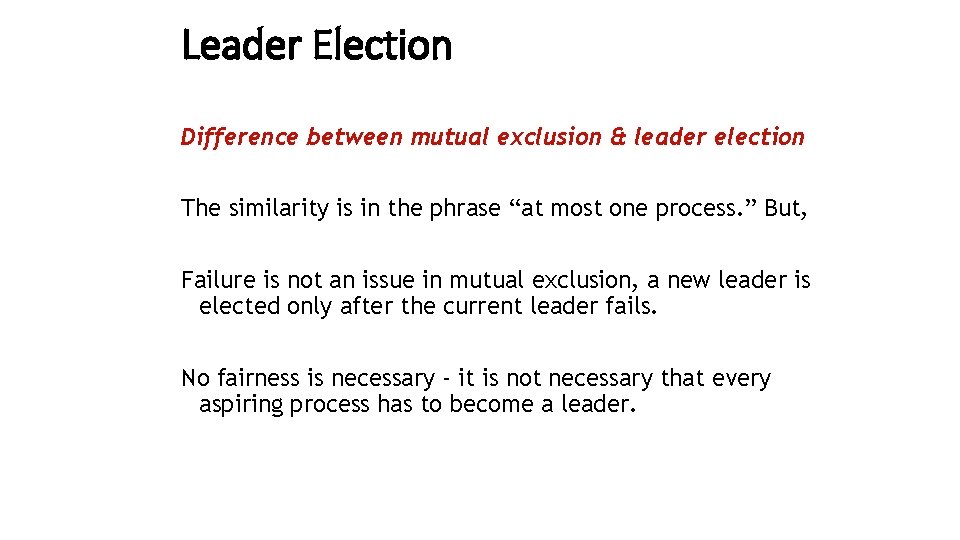 Leader Election

Difference between mutual exclusion & leader election

The similarity is in the phrase “at most one process.” But,

Failure is not an issue in mutual exclusion, a new leader is elected only after the current leader fails.

No fairness is necessary - it is not necessary that every aspiring process has to become a leader.